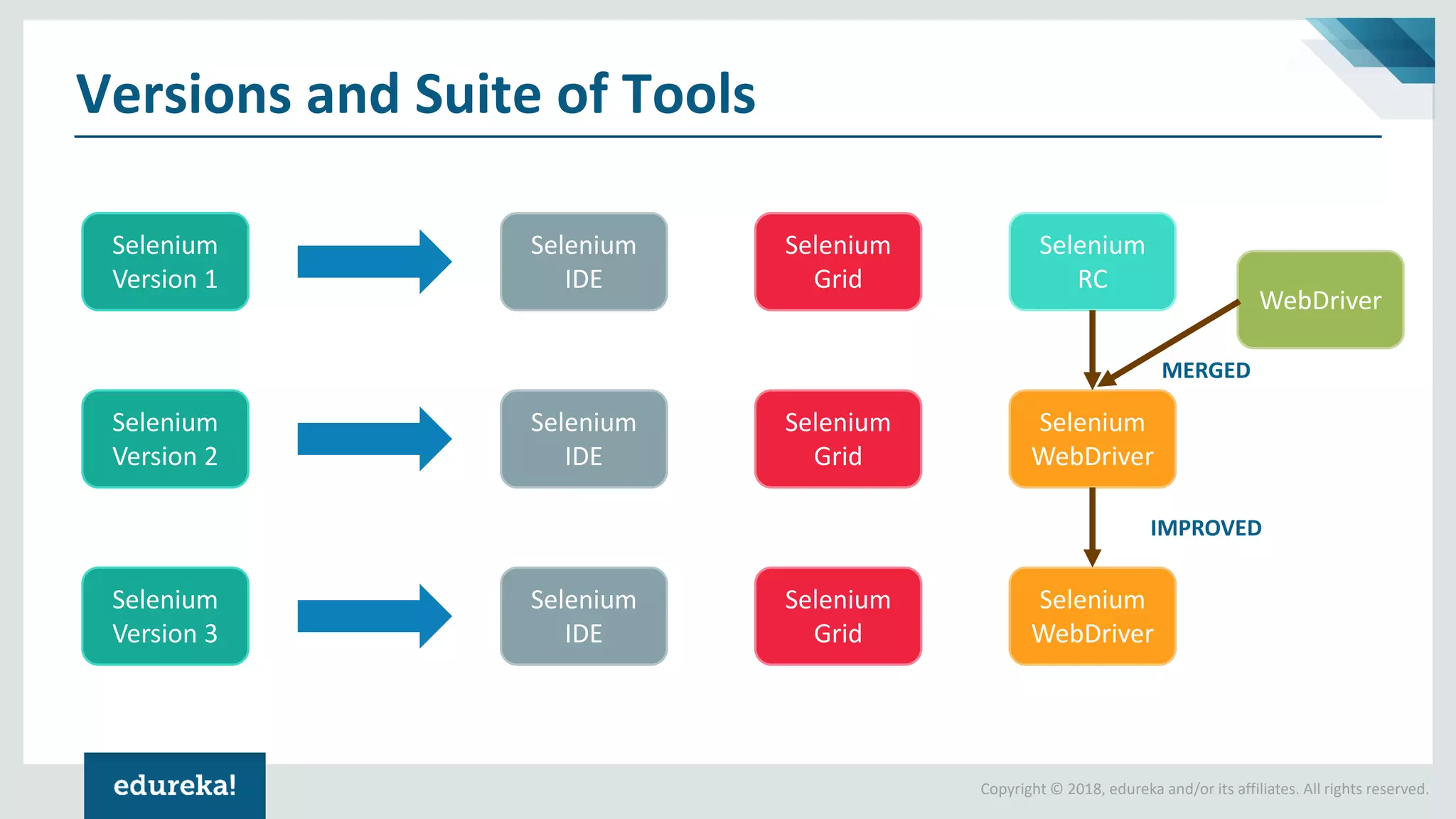 Versions and Suite of Tools

Selenium Version 1

Selenium IDE

Selenium Grid

Selenium RC

WebDriver

MERGED

Selenium Version 2

Selenium IDE

Selenium Grid

Selenium WebDriver

IMPROVED

Selenium Version 3

Selenium IDE

Selenium Grid

Selenium WebDriver

edureka!

Copyright © 2018, edureka and/or its affiliates. All rights reserved.